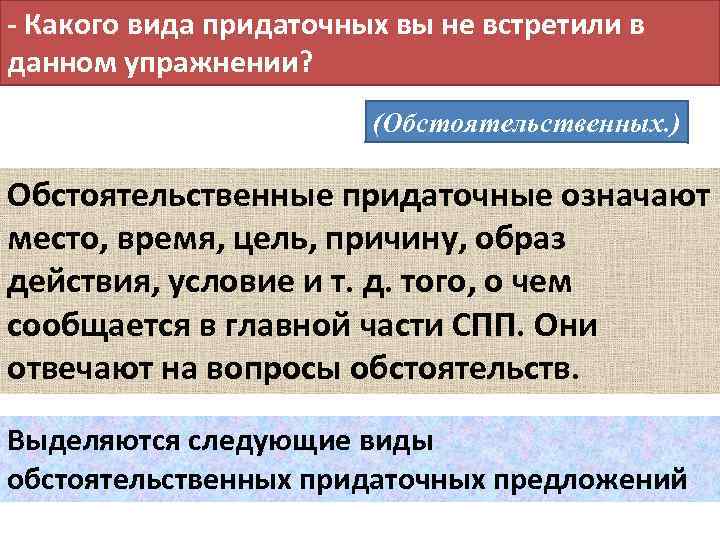 - Какого вида придаточных вы не встретили в данном упражнении?

(Обстоятельственных.)

Обстоятельственные придаточные означают место, время, цель, причину, образ действия, условие и т. д. того, о чем сообщается в главной части СПП. Они отвечают на вопросы обстоятельств.

Выделяются следующие виды обстоятельственных придаточных предложений